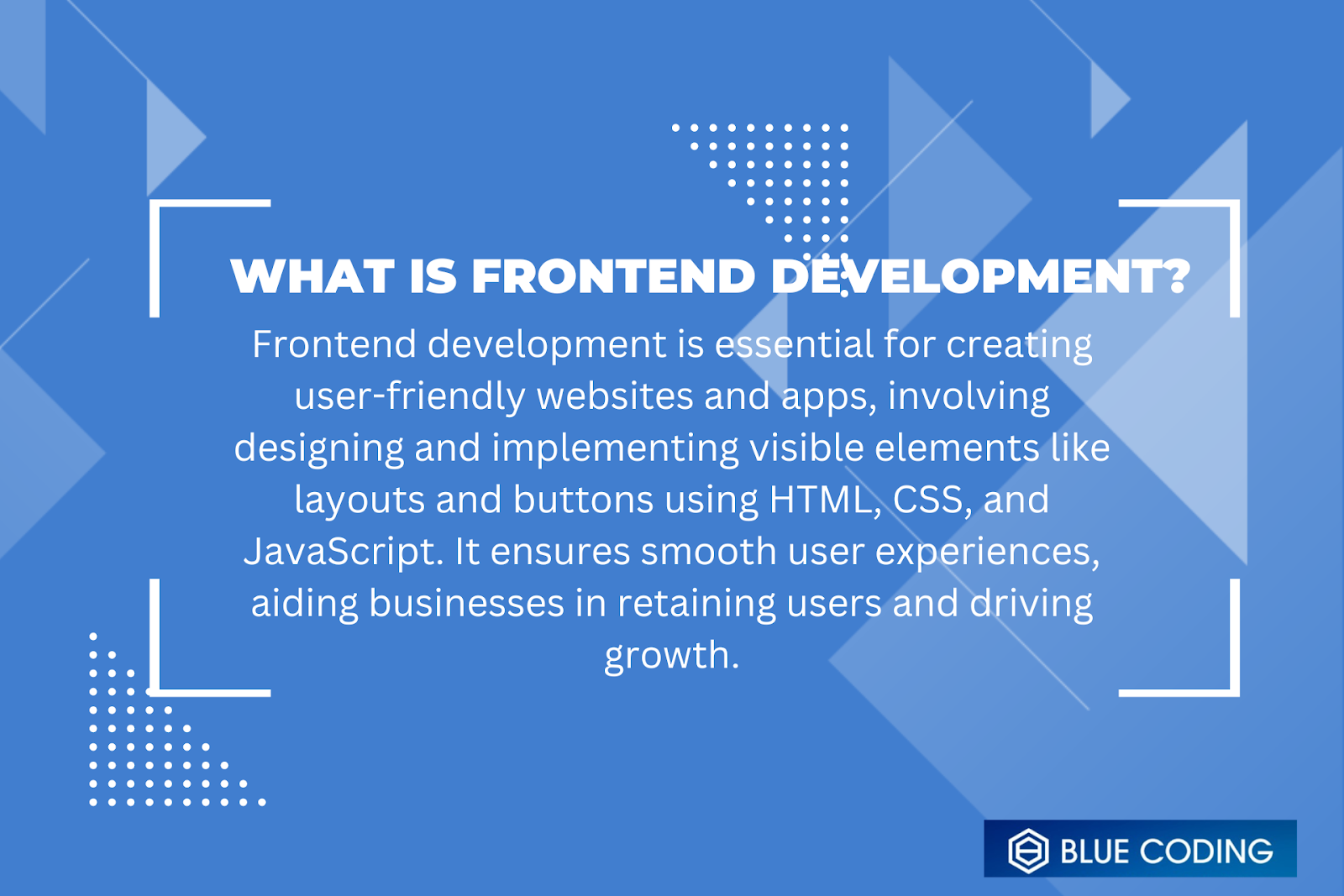 WHAT IS FRONTEND DEVELOPMENT?

Frontend development is essential for creating user-friendly websites and apps, involving designing and implementing visible elements like layouts and buttons using HTML, CSS, and JavaScript. It ensures smooth user experiences, aiding businesses in retaining users and driving growth.

BLUE CODING